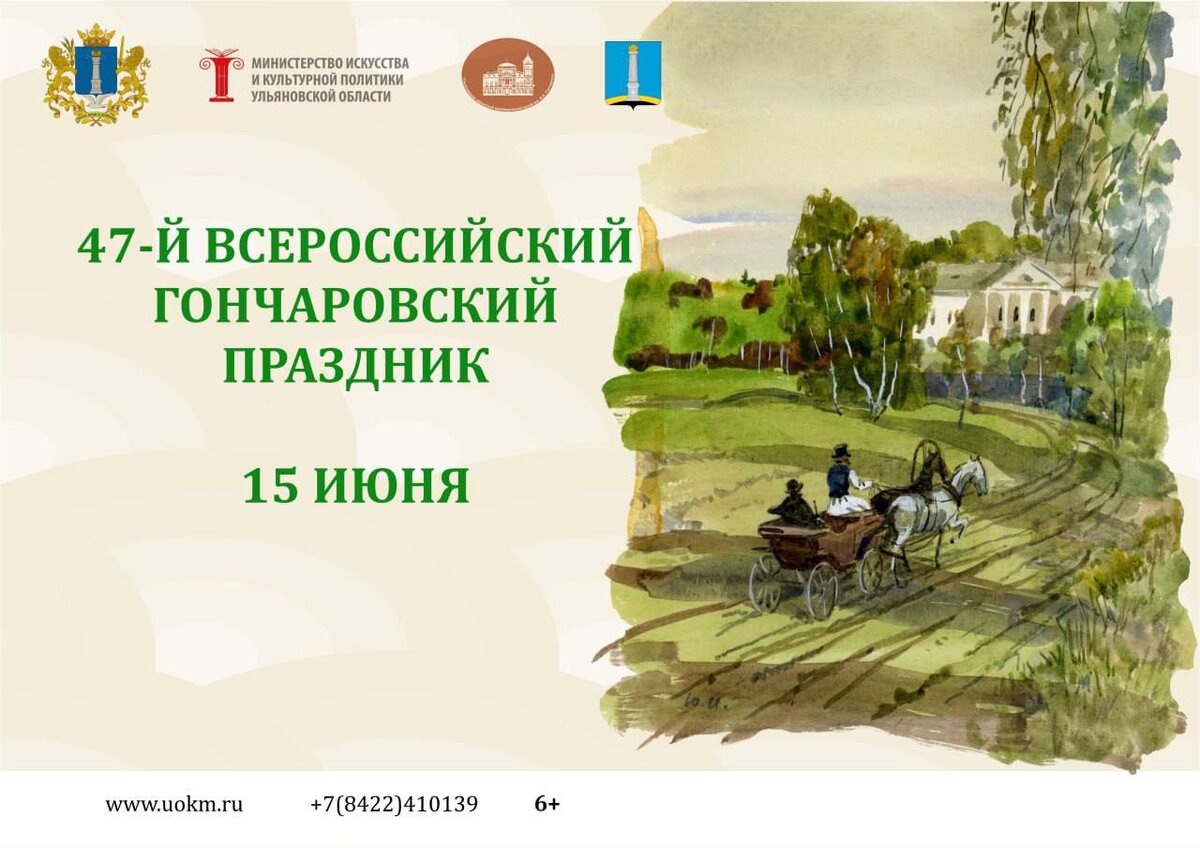 МИНИСТЕРСТВО ИСКУССТВА И КУЛЬТУРНОЙ ПОЛИТИКИ УЛЬЯНОВСКОЙ ОБЛАСТИ

47-Й ВСЕРОССИЙСКИЙ ГОНЧАРОВСКИЙ ПРАЗДНИК

15 ИЮНЯ

www.uokm.ru +7(8422)410139 6+